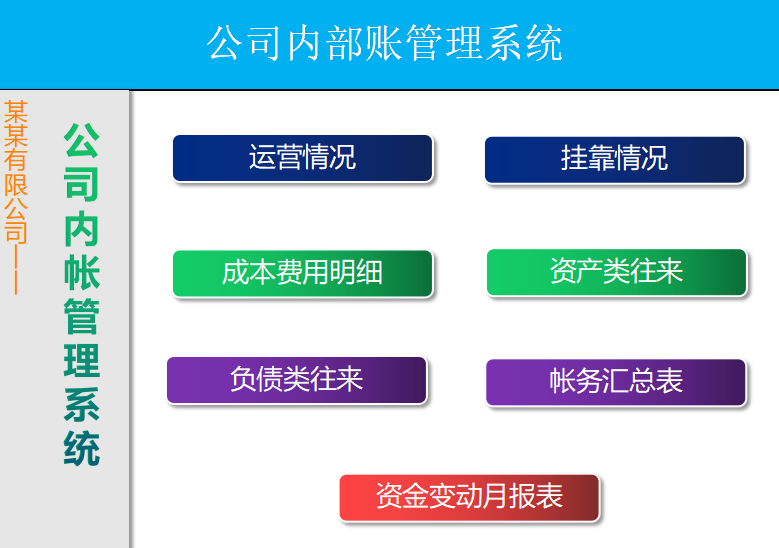 公司内部账管理系统

某某有限公司——

公司内帐管理系统

运营情况

挂靠情况

成本费用明细

资产类往来

负债类往来

帐务汇总表

资金变动月报表